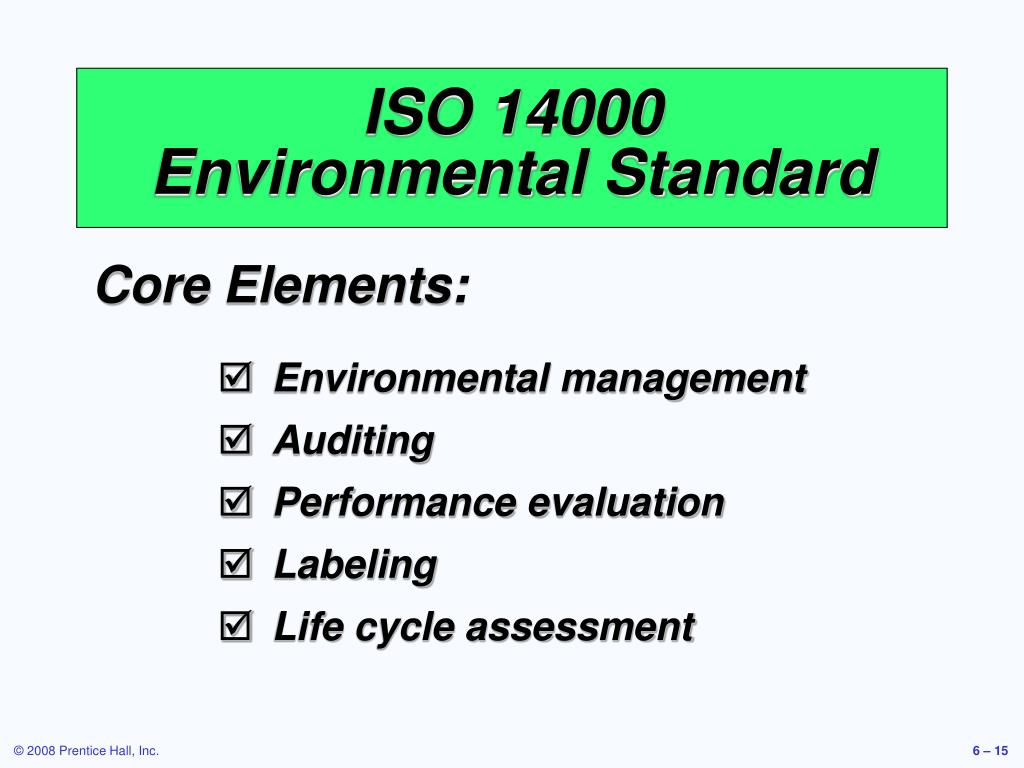 ISO 14000
Environmental Standard

Core Elements:

☑ Environmental management
☑ Auditing
☑ Performance evaluation
☑ Labeling
☑ Life cycle assessment

© 2008 Prentice Hall, Inc.

6 – 15